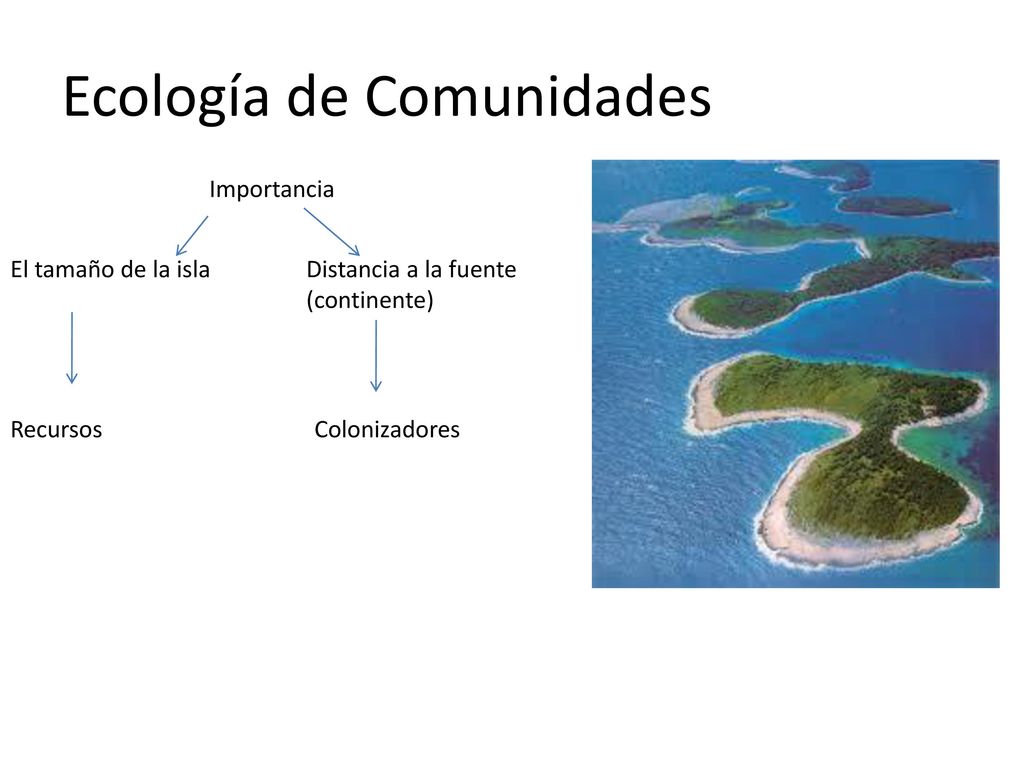 Ecología de Comunidades

Importancia

El tamaño de la isla

Distancia a la fuente (continente)

Recursos

Colonizadores